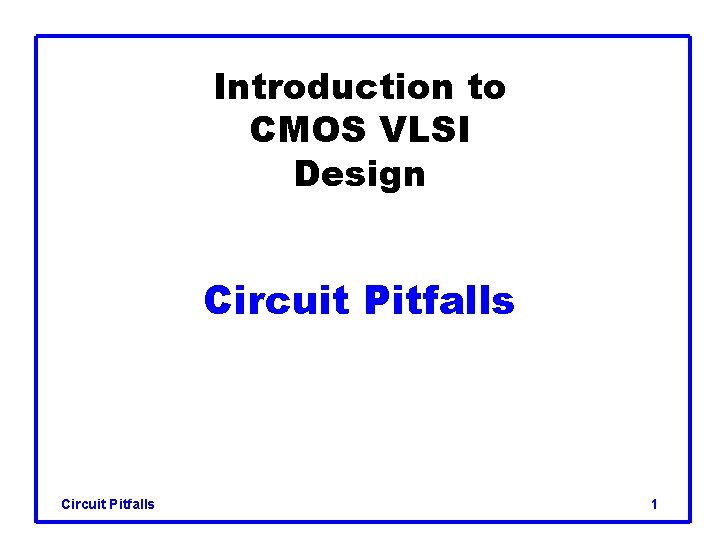 Introduction to
CMOS VLSI
Design

Circuit Pitfalls

Circuit Pitfalls

1